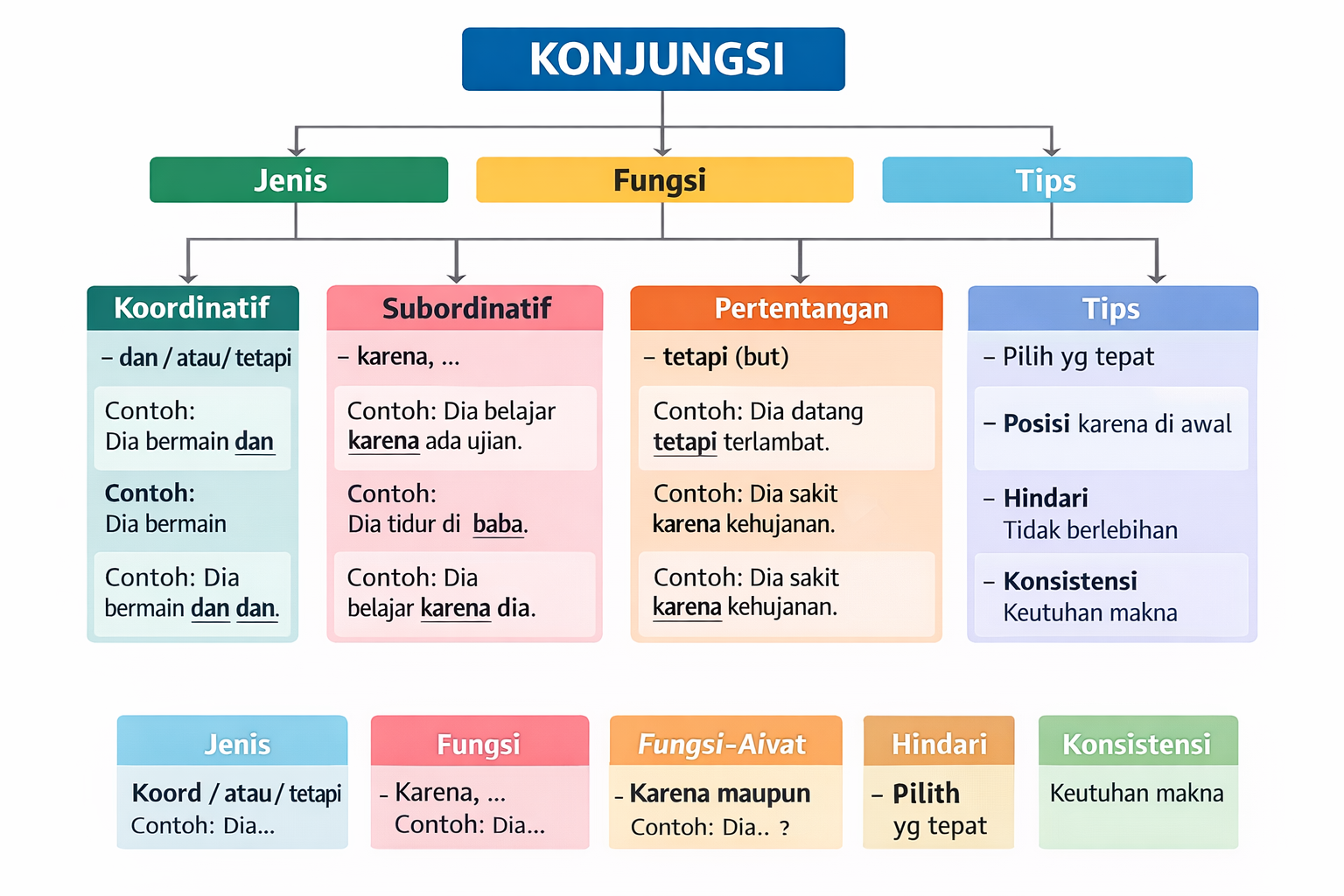 KONJUNGSI

Jenis

Fungsi

Tips

Koordinatif

– dan / atau/ tetapi

Contoh:
Dia bermain dan

Contoh:
Dia bermain

Contoh: Dia bermain dan dan.

Subordinatif

– karena, ...

Contoh: Dia belajar karena ada ujian.

Contoh:
Dia tidur di baba.

Contoh: Dia belajar karena dia.

Pertentangan

– tetapi (but)

Contoh: Dia datang tetapi terlambat.

Contoh: Dia sakit karena kehujanan.

Contoh: Dia sakit karena kehujanan.

Tips

– Pilih yg tepat

– Posisi karena di awal

– Hindari
Tidak berlebihan

– Konsistensi
Keutuhan makna

Jenis

Koord / atau / tetapi
Contoh: Dia...

Fungsi

- Karena, ...
Contoh: Dia...

Fungsi-Aivat

- Karena maupun
Contoh: Dia.. ?

Hindari

– Pilith
yg tepat

Konsistensi

Keutuhan makna